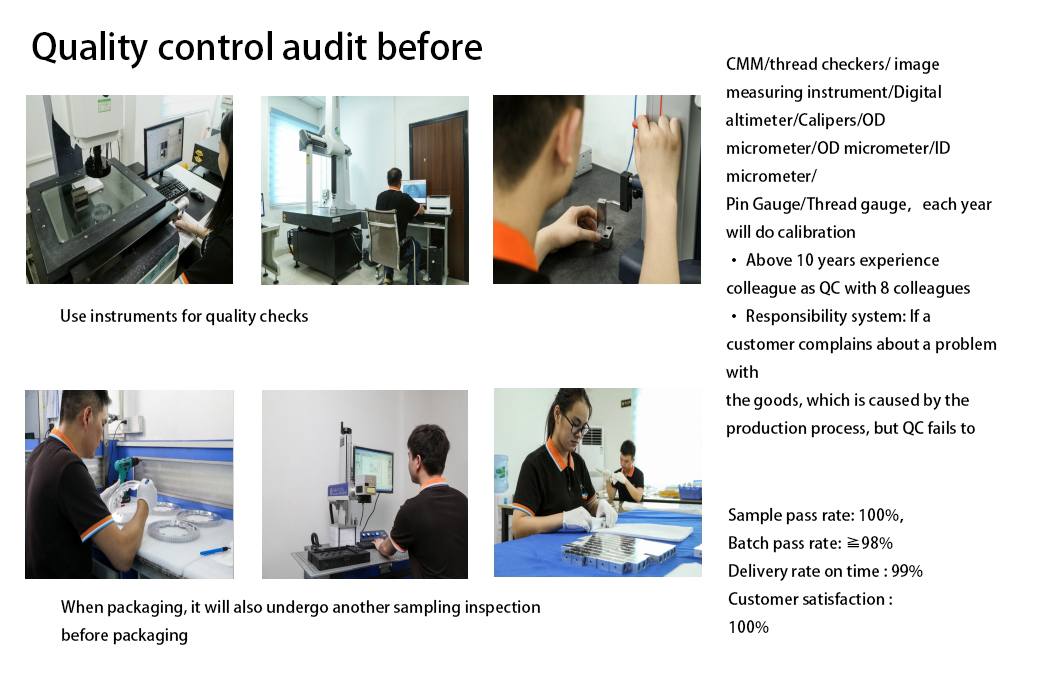 Quality control audit before

Use instruments for quality checks

When packaging, it will also undergo another sampling inspection before packaging

CMM/thread checkers/ image measuring instrument/Digital altimeter/Calipers/OD micrometer/OD micrometer/ID micrometer/
Pin Gauge/Thread gauge, each year will do calibration
• Above 10 years experience colleague as QC with 8 colleagues
• Responsibility system: If a customer complains about a problem with
the goods, which is caused by the production process, but QC fails to

Sample pass rate: 100%,
Batch pass rate: ≧98%
Delivery rate on time : 99%
Customer satisfaction : 100%